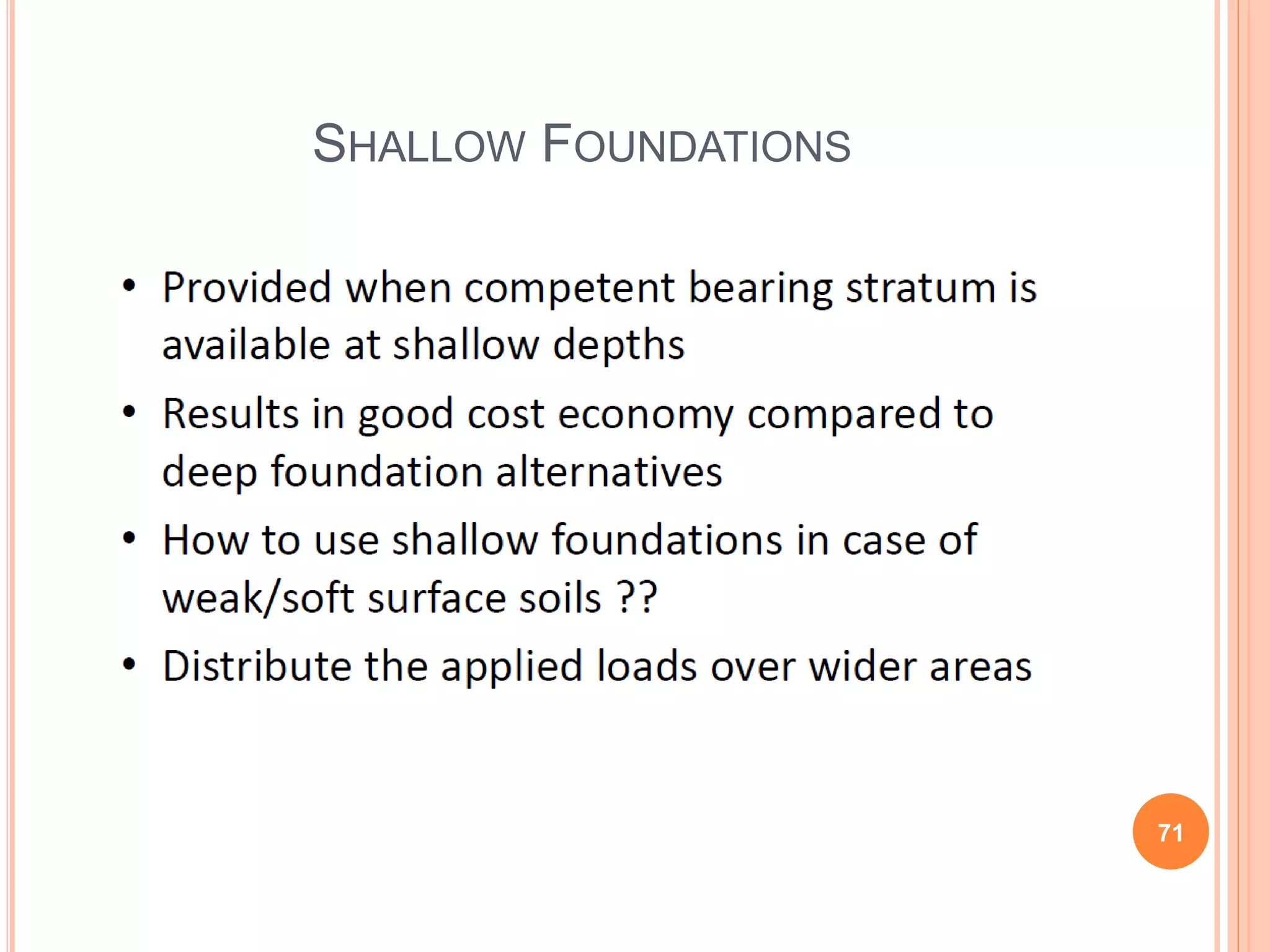 SHALLOW FOUNDATIONS

• Provided when competent bearing stratum is available at shallow depths

• Results in good cost economy compared to deep foundation alternatives

• How to use shallow foundations in case of weak/soft surface soils ??

• Distribute the applied loads over wider areas

71